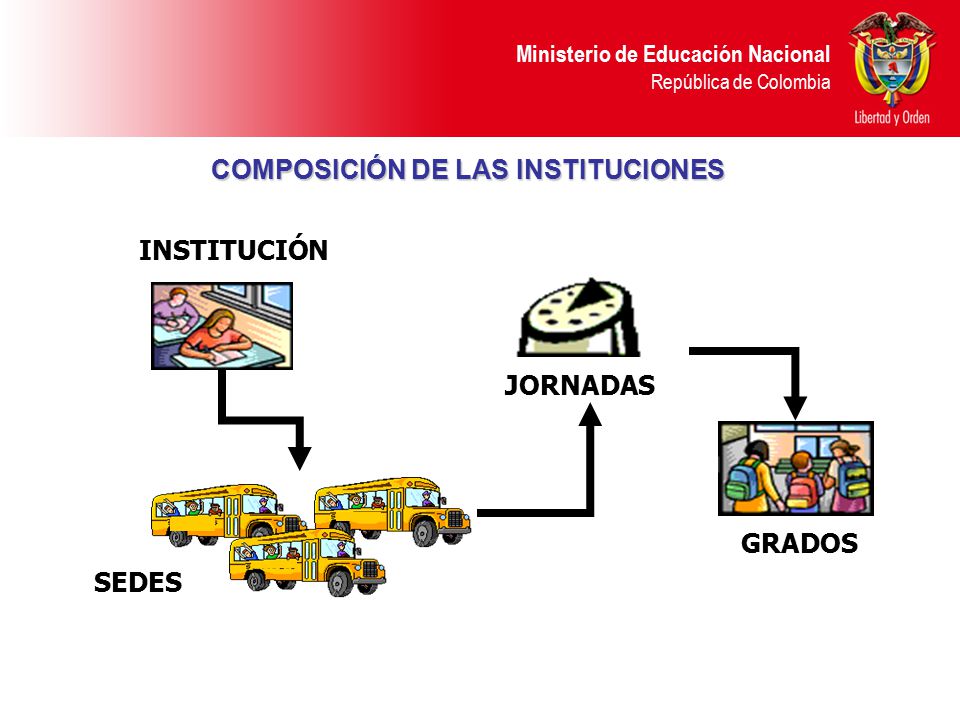 Ministerio de Educación Nacional
República de Colombia

Libertad y Orden

COMPOSICIÓN DE LAS INSTITUCIONES

INSTITUCIÓN

JORNADAS

SEDES

GRADOS